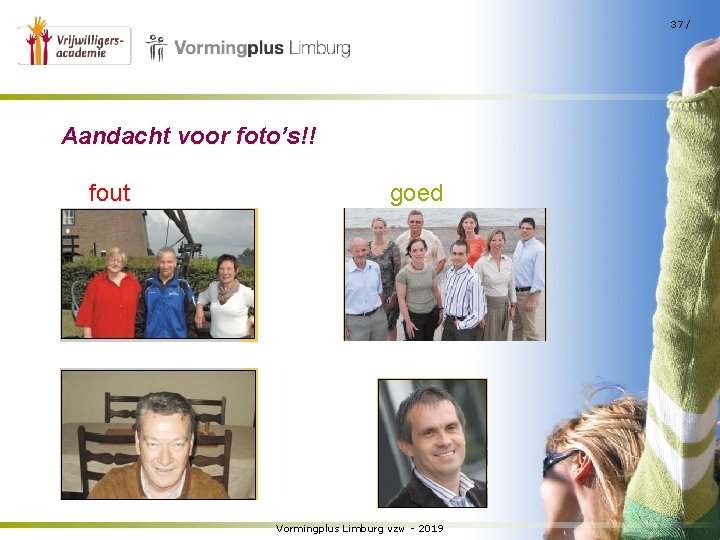 Vrijwilligers-academie

Vormingplus Limburg

37/

Aandacht voor foto's!!

fout

goed

Vormingplus Limburg vzw - 2019